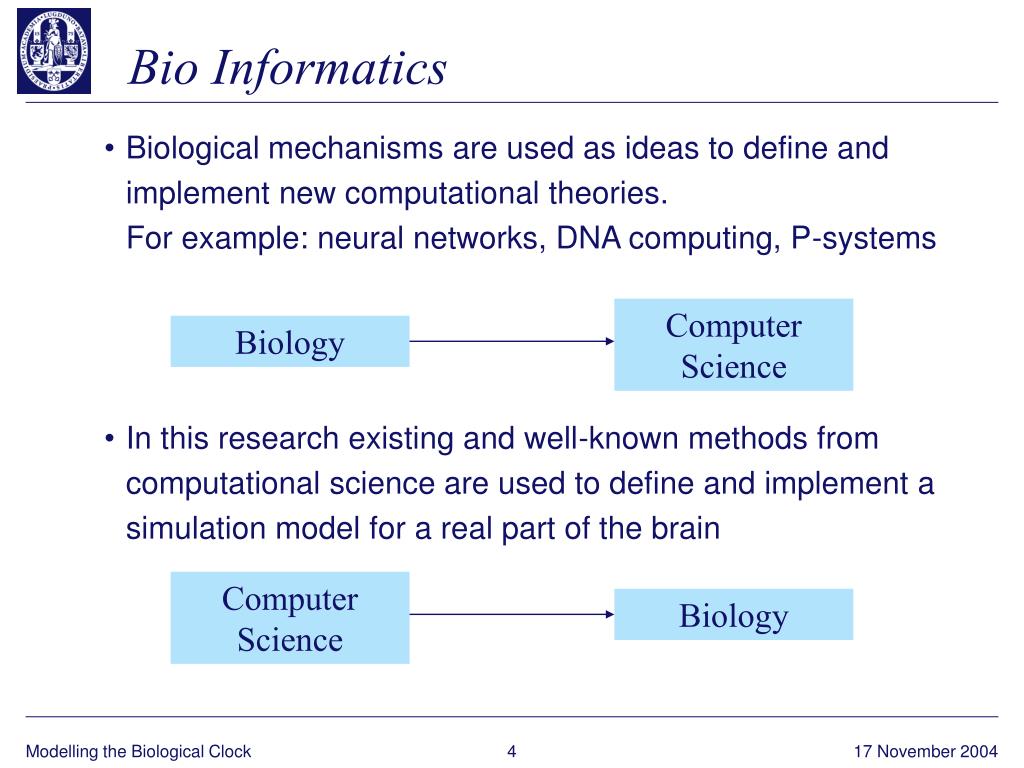 Bio Informatics

• Biological mechanisms are used as ideas to define and implement new computational theories.
For example: neural networks, DNA computing, P-systems

Biology

Computer Science

• In this research existing and well-known methods from computational science are used to define and implement a simulation model for a real part of the brain

Computer Science

Biology

Modelling the Biological Clock 4 17 November 2004